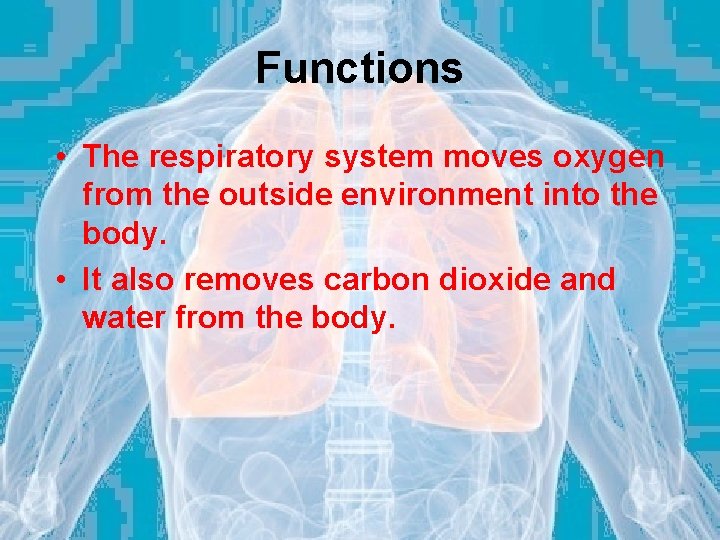 Functions

• The respiratory system moves oxygen from the outside environment into the body.
• It also removes carbon dioxide and water from the body.